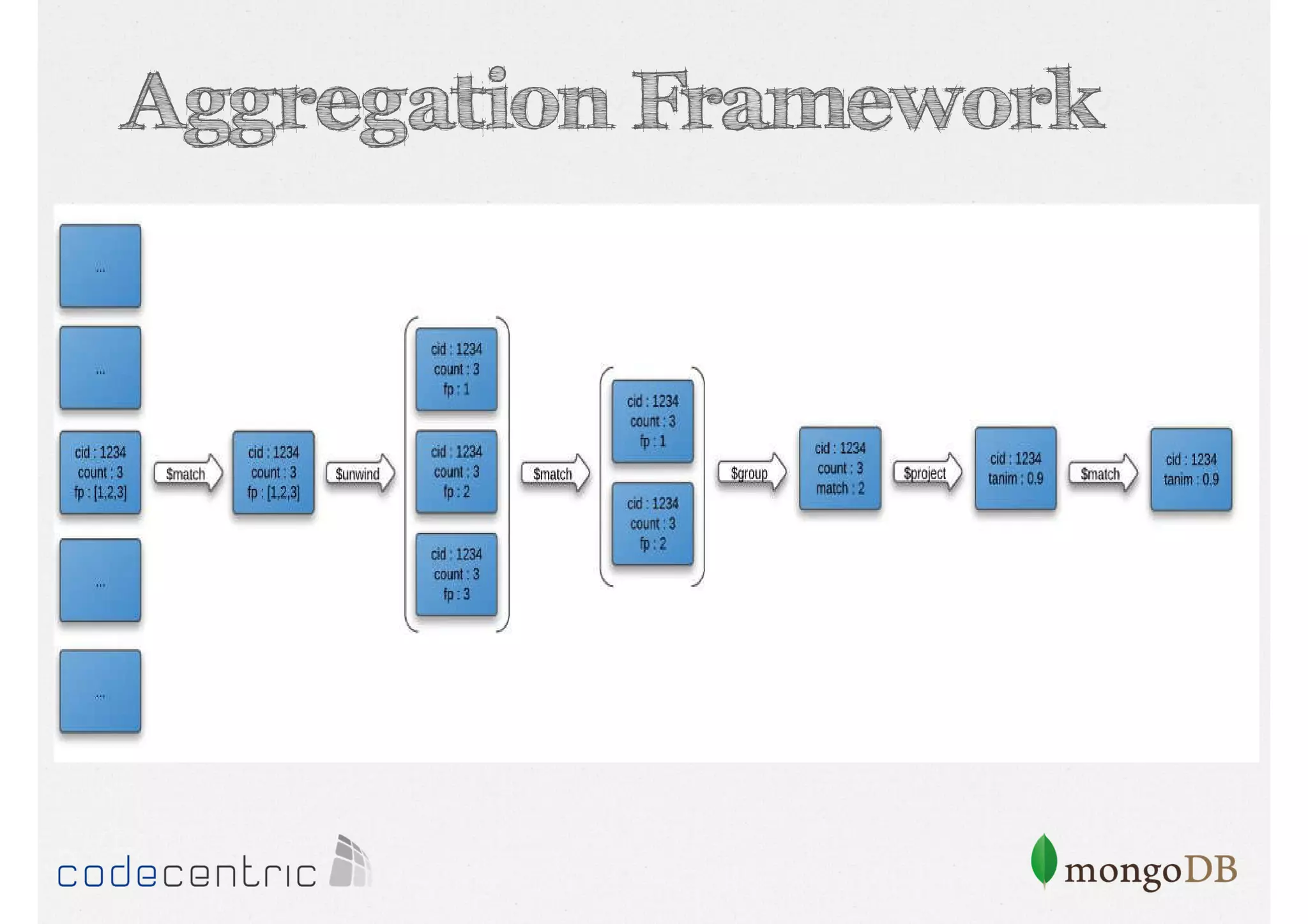 Aggregation Framework

...

...

cid : 1234
count : 3
fp : [1,2,3]

...

...

$match

cid : 1234
count : 3
fp : [1,2,3]

$unwind

cid : 1234
count : 3
fp : 1

cid : 1234
count : 3
fp : 2

cid : 1234
count : 3
fp : 3

$match

cid : 1234
count : 3
fp : 1

cid : 1234
count : 3
fp : 2

$group

cid : 1234
count : 3
match : 2

$project

cid : 1234
tanim : 0.9

$match

cid : 1234
tanim : 0.9

codecentric

mongoDB